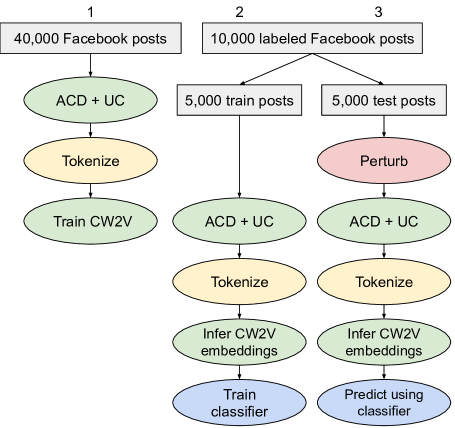 1

40,000 Facebook posts

ACD + UC

Tokenize

Train CW2V

2

3

10,000 labeled Facebook posts

5,000 train posts

ACD + UC

Tokenize

Infer CW2V embeddings

Train classifier

5,000 test posts

Perturb

ACD + UC

Tokenize

Infer CW2V embeddings

Predict using classifier